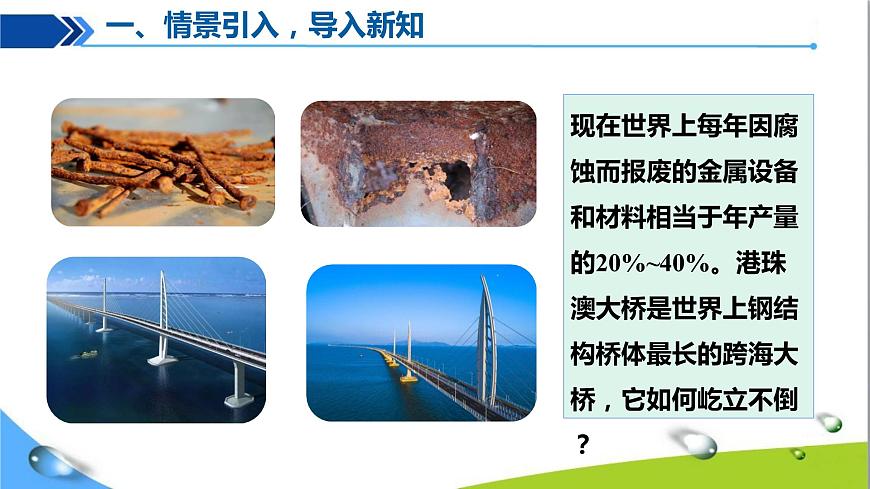 一、情景引入，导入新知

现在世界上每年因腐蚀而报废的金属设备和材料相当于年产量的20%~40%。港珠澳大桥是世界上钢结构桥体最长的跨海大桥，它如何屹立不倒？